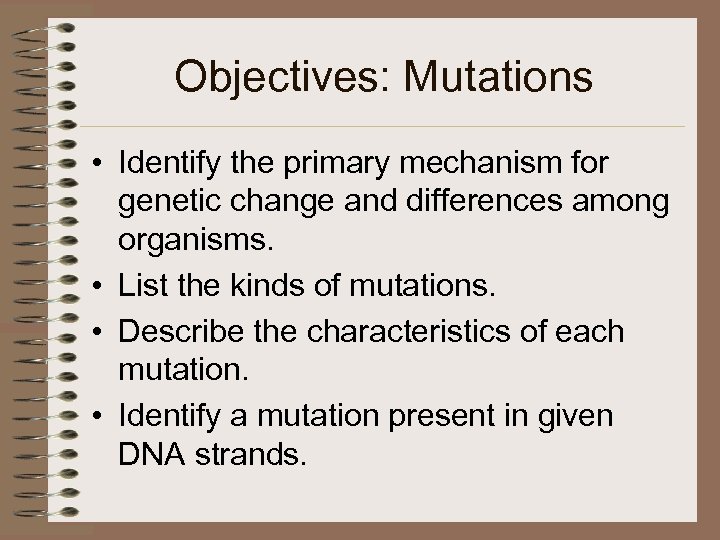 Objectives: Mutations

• Identify the primary mechanism for genetic change and differences among organisms.
• List the kinds of mutations.
• Describe the characteristics of each mutation.
• Identify a mutation present in given DNA strands.